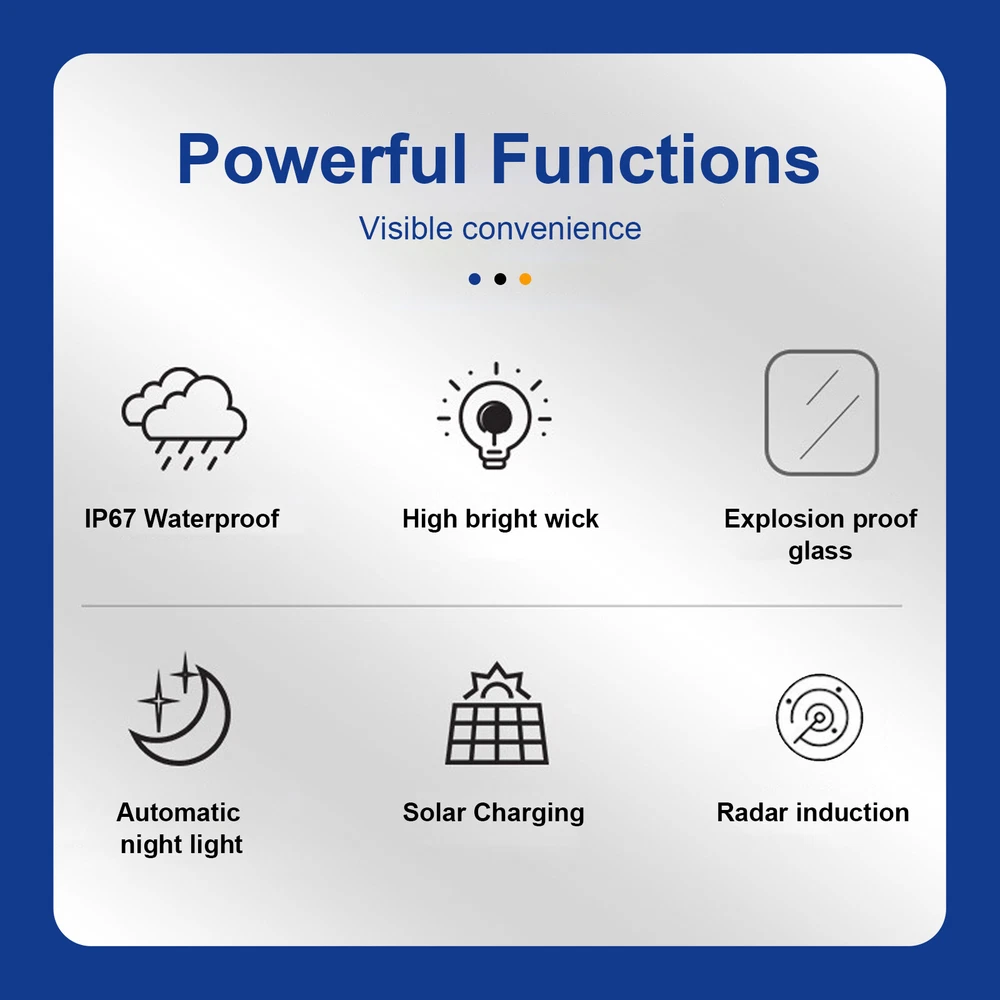 Powerful Functions

Visible convenience

IP67 Waterproof

High bright wick

Explosion proof glass

Automatic night light

Solar Charging

Radar induction